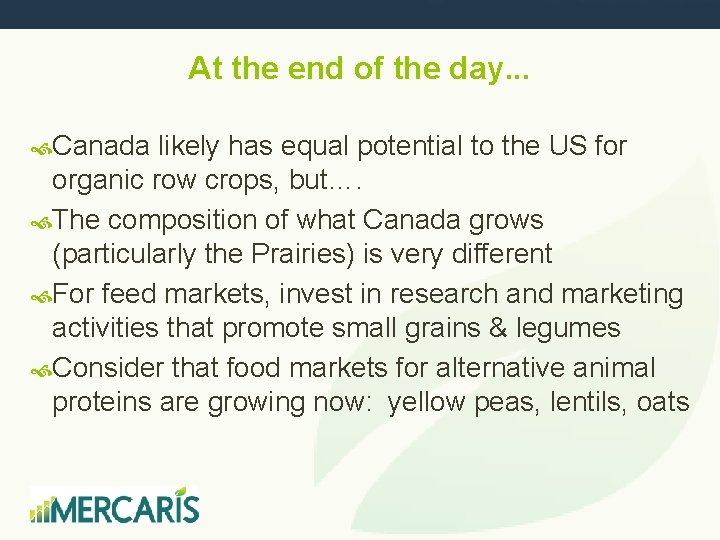 At the end of the day...

Canada likely has equal potential to the US for organic row crops, but….

The composition of what Canada grows (particularly the Prairies) is very different

For feed markets, invest in research and marketing activities that promote small grains & legumes

Consider that food markets for alternative animal proteins are growing now: yellow peas, lentils, oats

MERCARIS